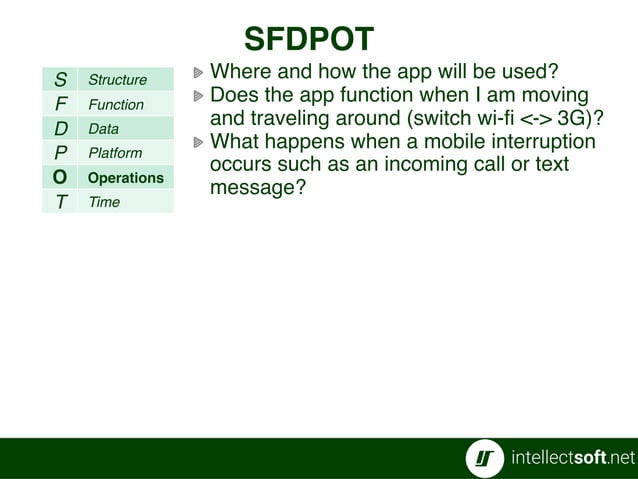 SFDPOT

| S | Structure |
|---|---|
| F | Function |
| D | Data |
| P | Platform |
| O | Operations |
| T | Time |

Where and how the app will be used?

Does the app function when I am moving and traveling around (switch wi-fi <-> 3G)?

What happens when a mobile interruption occurs such as an incoming call or text message?

intellectsoft.net